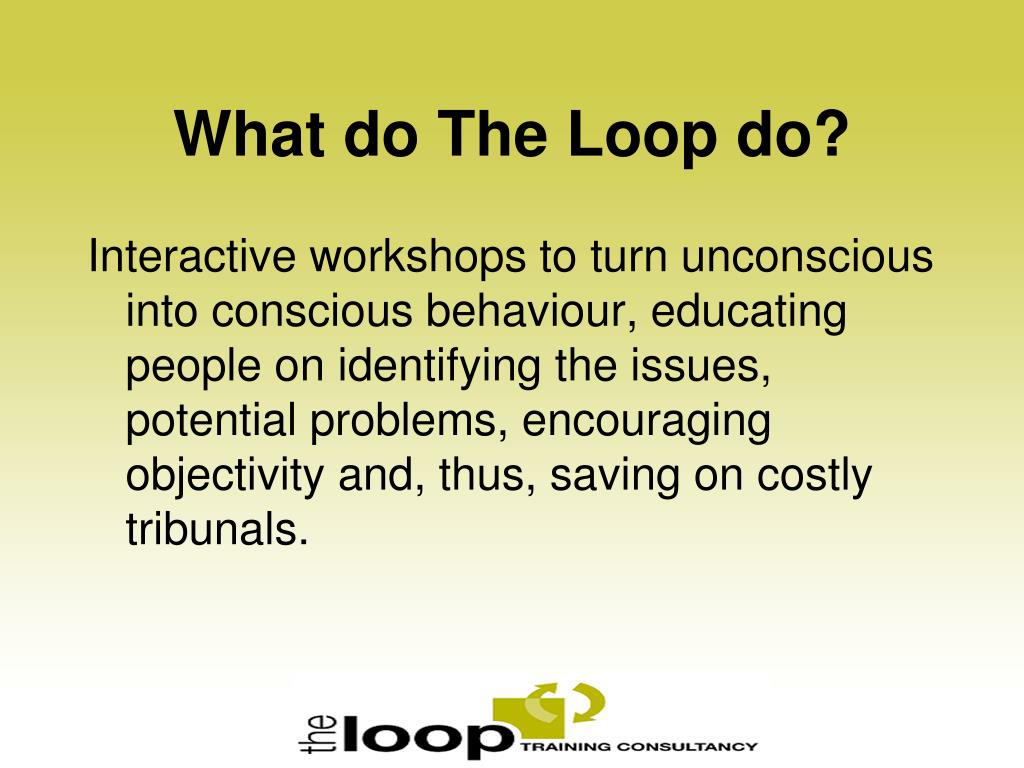 What do The Loop do?

Interactive workshops to turn unconscious into conscious behaviour, educating people on identifying the issues, potential problems, encouraging objectivity and, thus, saving on costly tribunals.

the loop TRAINING CONSULTANCY